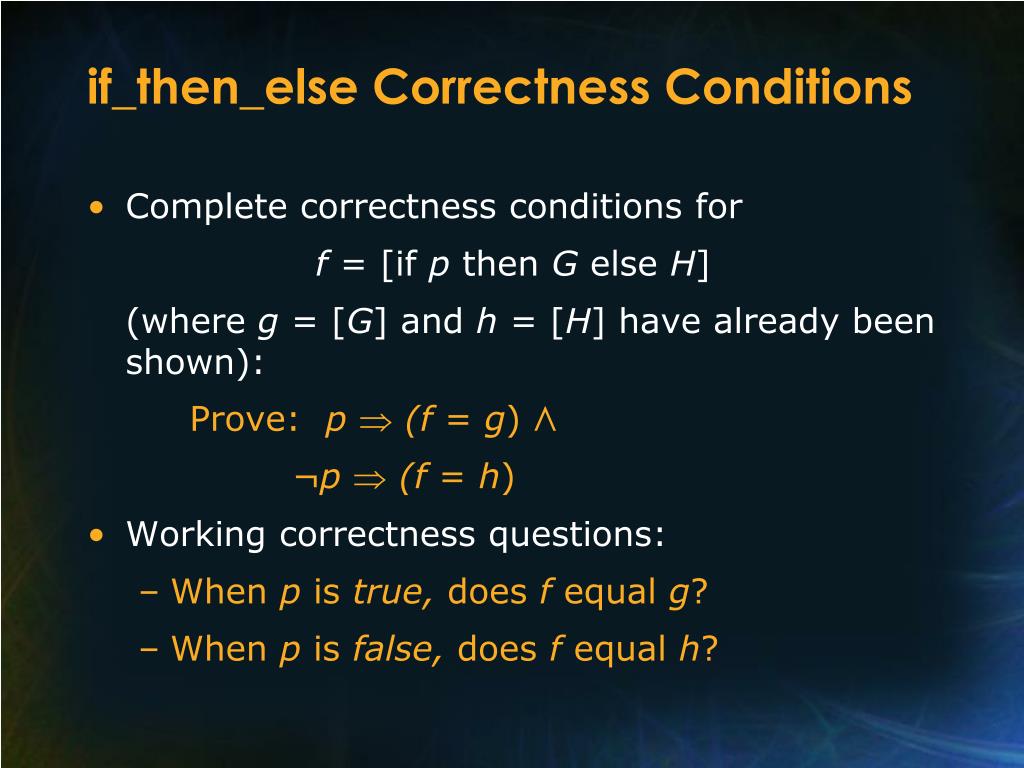 if_then_else Correctness Conditions

• Complete correctness conditions for

$f$ = [if $p$ then $G$ else $H$]

(where $g$ = [$G$] and $h$ = [$H$] have already been shown):

Prove: $p \Rightarrow (f = g) \wedge$

$\neg p \Rightarrow (f = h)$

• Working correctness questions:

– When $p$ is *true,* does $f$ equal $g$?

– When $p$ is *false,* does $f$ equal $h$?